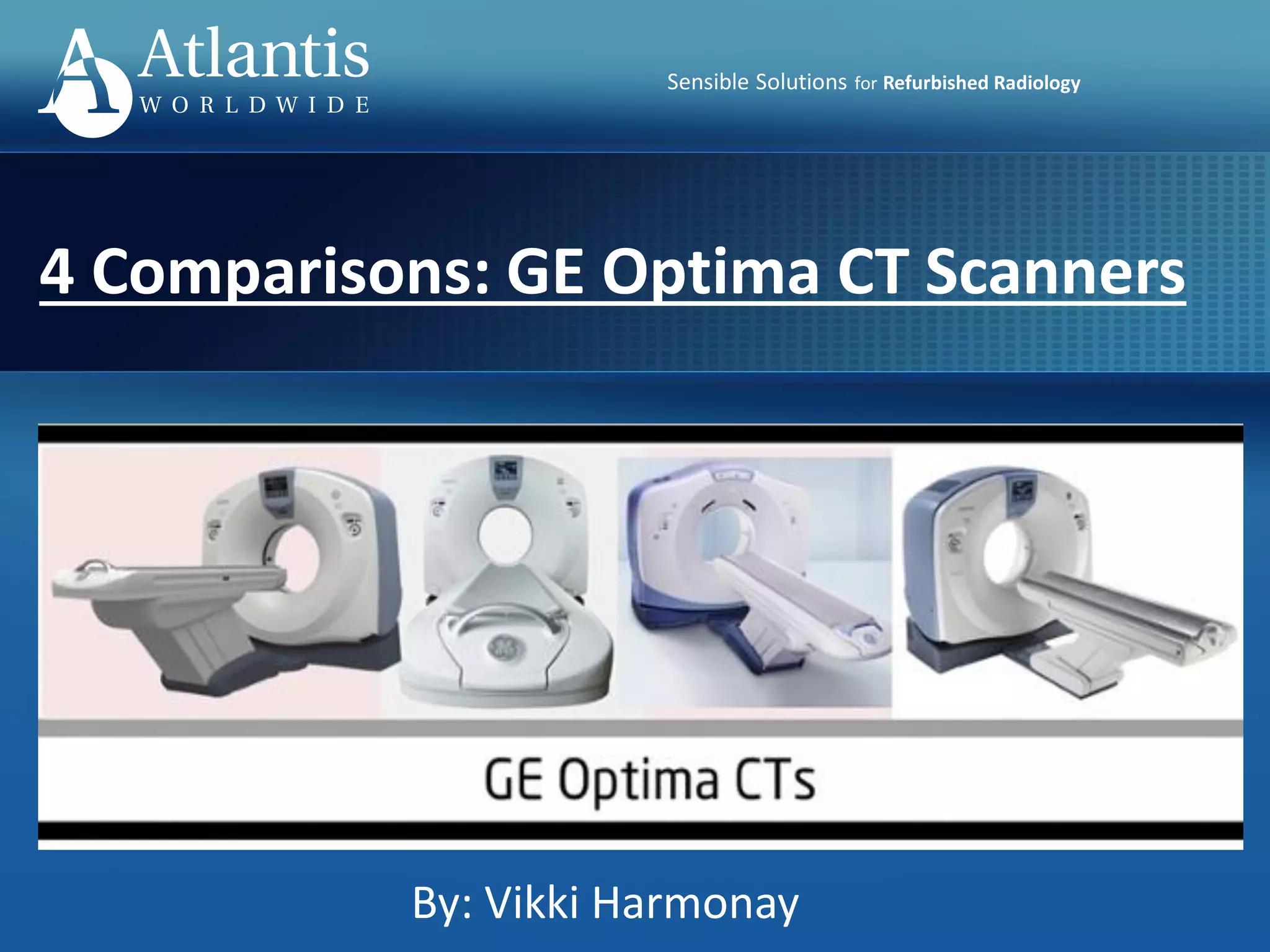 Atlantis
WORLDWIDE

Sensible Solutions for Refurbished Radiology

4 Comparisons: GE Optima CT Scanners

GE Optima CTs

By: Vikki Harmonay